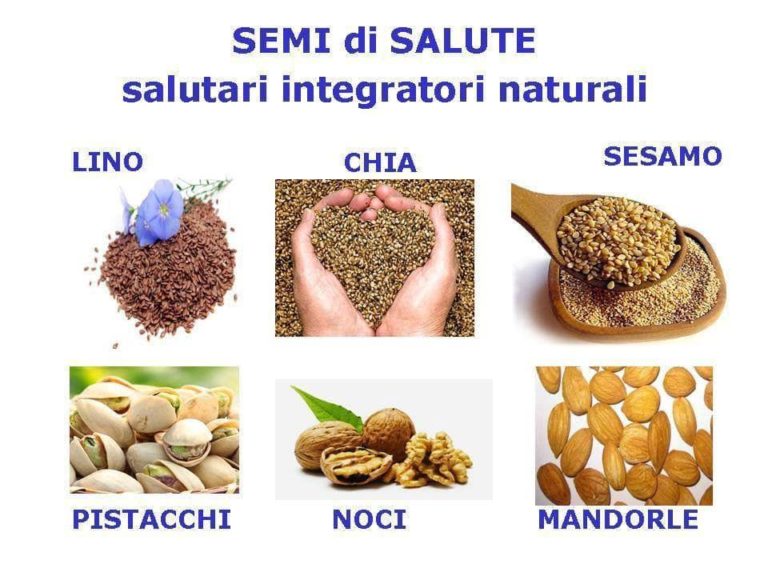 SEMI di SALUTE
salutari integratori naturali

LINO

CHIA

SESAMO

PISTACCHI

NOCI

MANDORLE